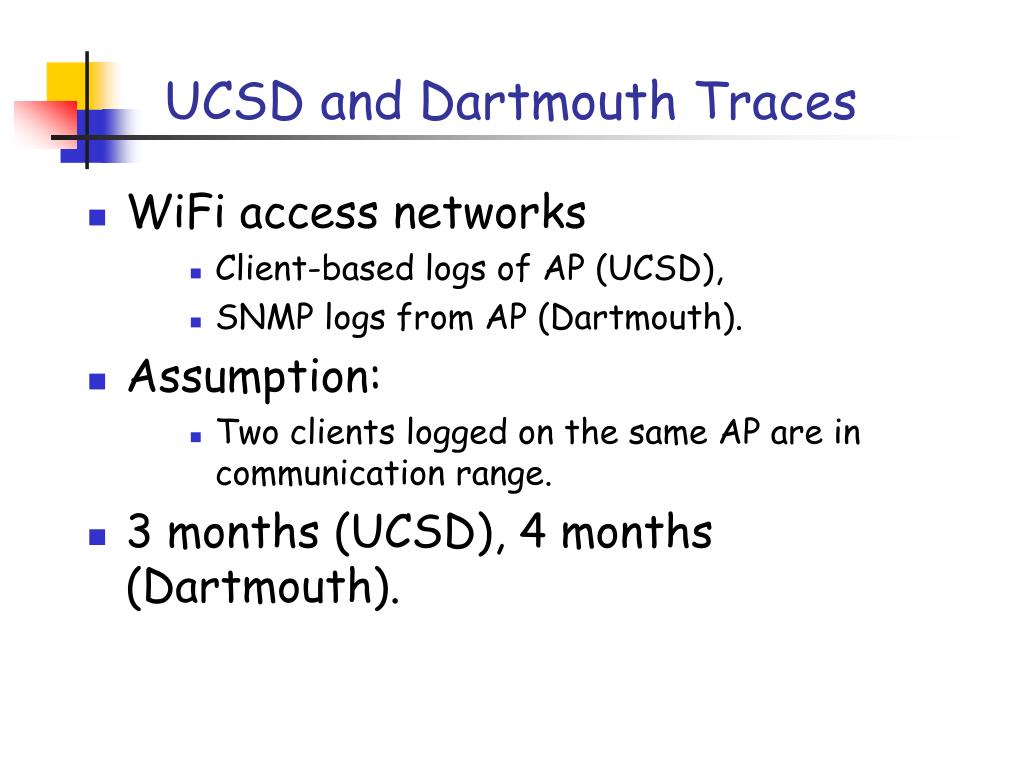 UCSD and Dartmouth Traces

- WiFi access networks
  - Client-based logs of AP (UCSD),
  - SNMP logs from AP (Dartmouth).
- Assumption:
  - Two clients logged on the same AP are in communication range.
- 3 months (UCSD), 4 months (Dartmouth).